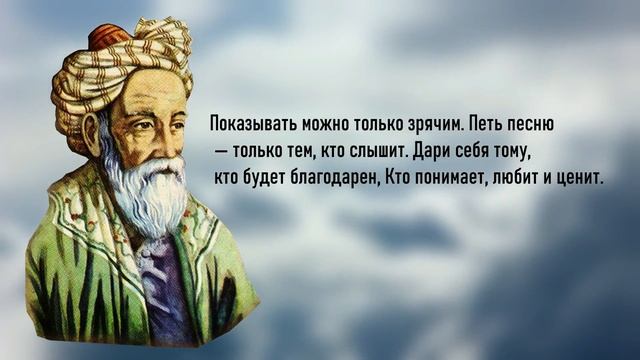 Показывать можно только зрячим. Петь песню — только тем, кто слышит. Дари себя тому, кто будет благодарен, Кто понимает, любит и ценит.